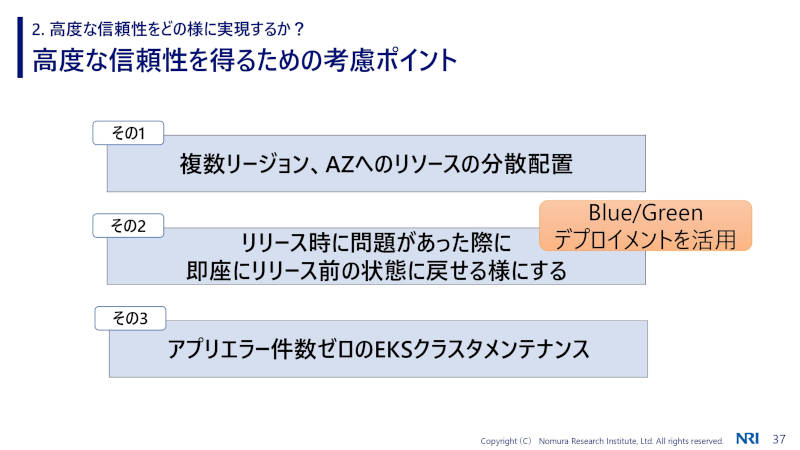 2. 高度な信頼性をどの様に実現するか？
高度な信頼性を得るための考慮ポイント

その1
複数リージョン、AZへのリソースの分散配置

その2
リリース時に問題があった際に
即座にリリース前の状態に戻せる様にする

Blue/Green
デプロイメントを活用

その3
アプリエラー件数ゼロのEKSクラスタメンテナンス

Copyright (C) Nomura Research Institute, Ltd. All rights reserved.
NRI
37